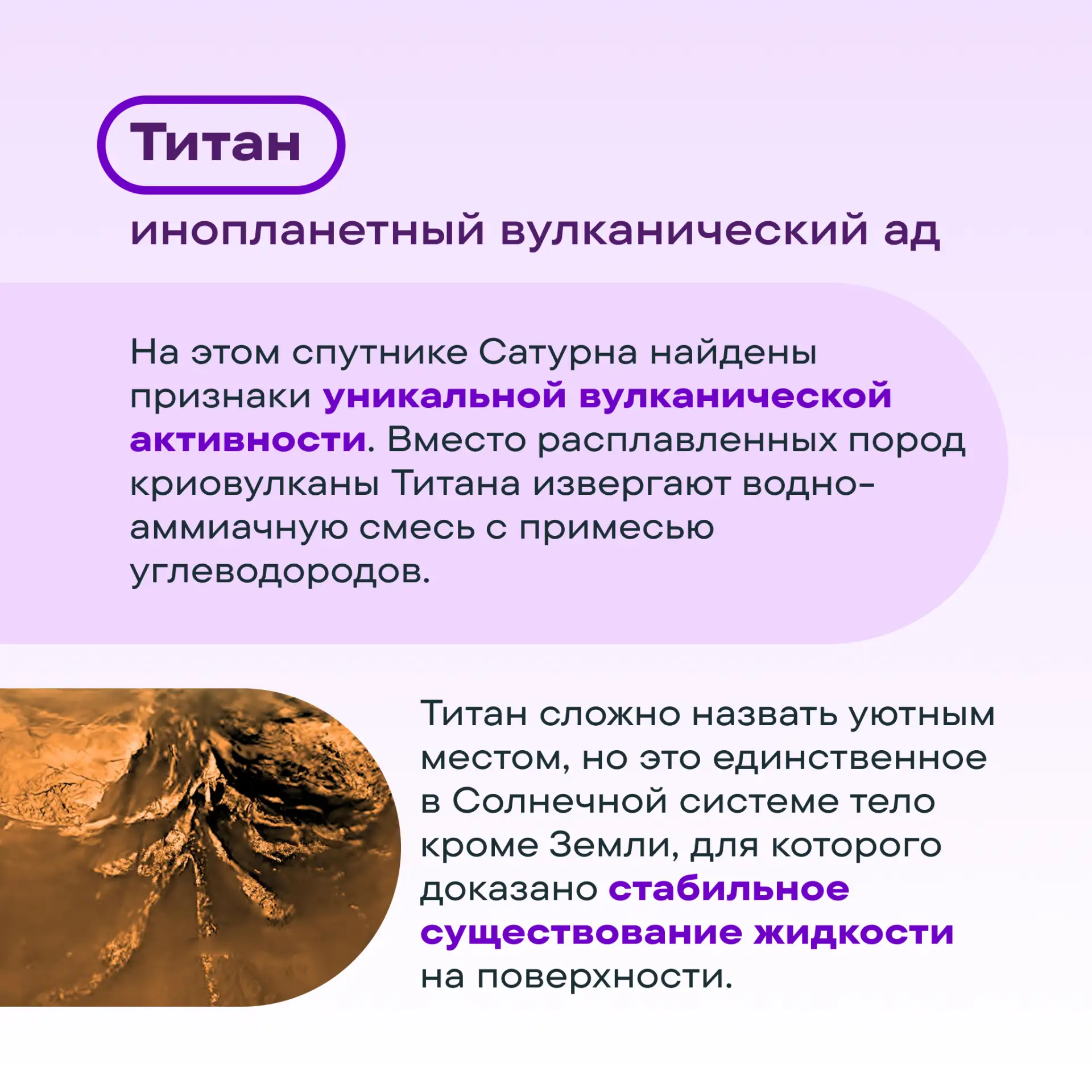 Титан

инопланетный вулканический ад

На этом спутнике Сатурна найдены признаки уникальной вулканической активности. Вместо расплавленных пород криовулканы Титана извергают водно-аммиачную смесь с примесью углеводородов.

Титан сложно назвать уютным местом, но это единственное в Солнечной системе тело кроме Земли, для которого доказано стабильное существование жидкости на поверхности.